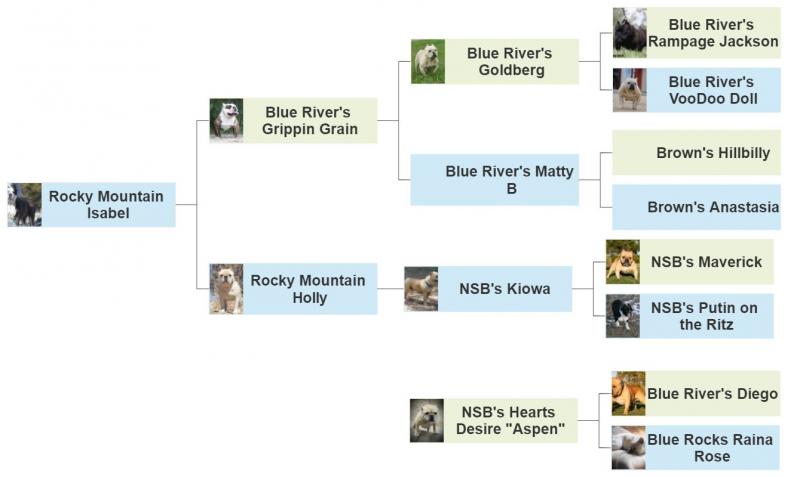 Rocky Mountain Isabel

Blue River's Grippin Grain

Rocky Mountain Holly

Blue River's Goldberg

Blue River's Matty B

NSB's Kiowa

NSB's Hearts Desire "Aspen"

Blue River's Rampage Jackson

Blue River's VooDoo Doll

Brown's Hillbilly

Brown's Anastasia

NSB's Maverick

NSB's Putin on the Ritz

Blue River's Diego

Blue Rocks Raina Rose